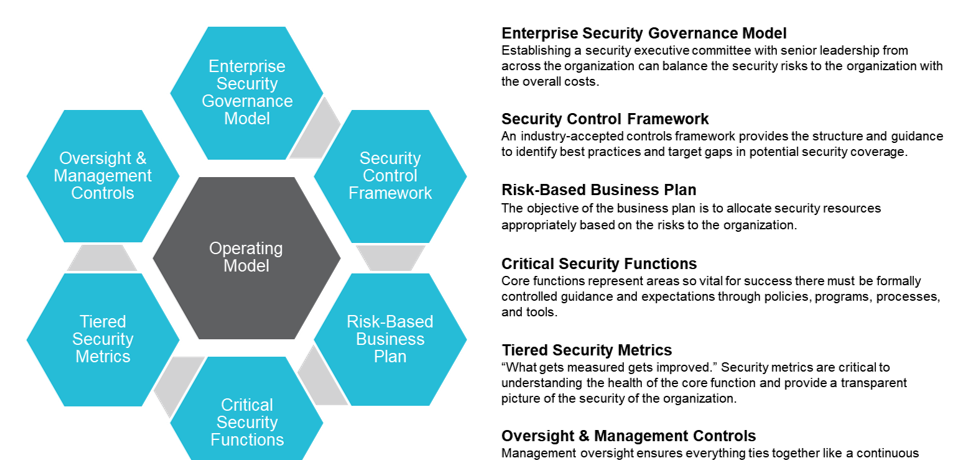 Enterprise Security Governance Model

Security Control Framework

Risk-Based Business Plan

Critical Security Functions

Tiered Security Metrics

Oversight & Management Controls

Operating Model

**Enterprise Security Governance Model**
Establishing a security executive committee with senior leadership from across the organization can balance the security risks to the organization with the overall costs.

**Security Control Framework**
An industry-accepted controls framework provides the structure and guidance to identify best practices and target gaps in potential security coverage.

**Risk-Based Business Plan**
The objective of the business plan is to allocate security resources appropriately based on the risks to the organization.

**Critical Security Functions**
Core functions represent areas so vital for success there must be formally controlled guidance and expectations through policies, programs, processes, and tools.

**Tiered Security Metrics**
"What gets measured gets improved." Security metrics are critical to understanding the health of the core function and provide a transparent picture of the security of the organization.

**Oversight & Management Controls**
Management oversight ensures everything ties together like a continuous